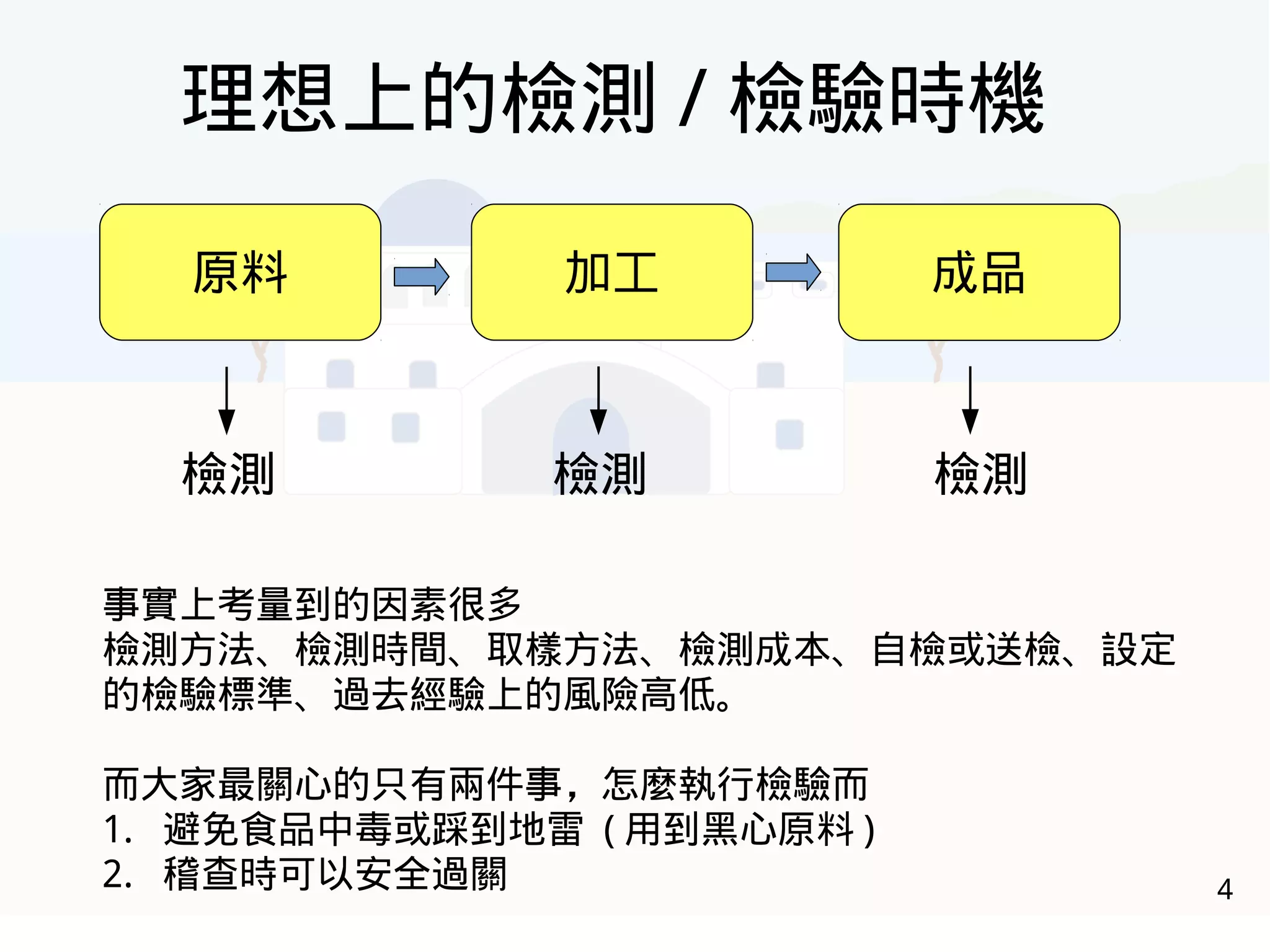 理想上的檢測 / 檢驗時機

原料

加工

成品

檢測

檢測

檢測

事實上考量到的因素很多
檢測方法、檢測時間、取樣方法、檢測成本、自檢或送檢、設定的檢驗標準、過去經驗上的風險高低。

而大家最關心的只有兩件事，怎麼執行檢驗而
1. 避免食品中毒或踩到地雷（用到黑心原料）
2. 稽查時可以安全過關

4